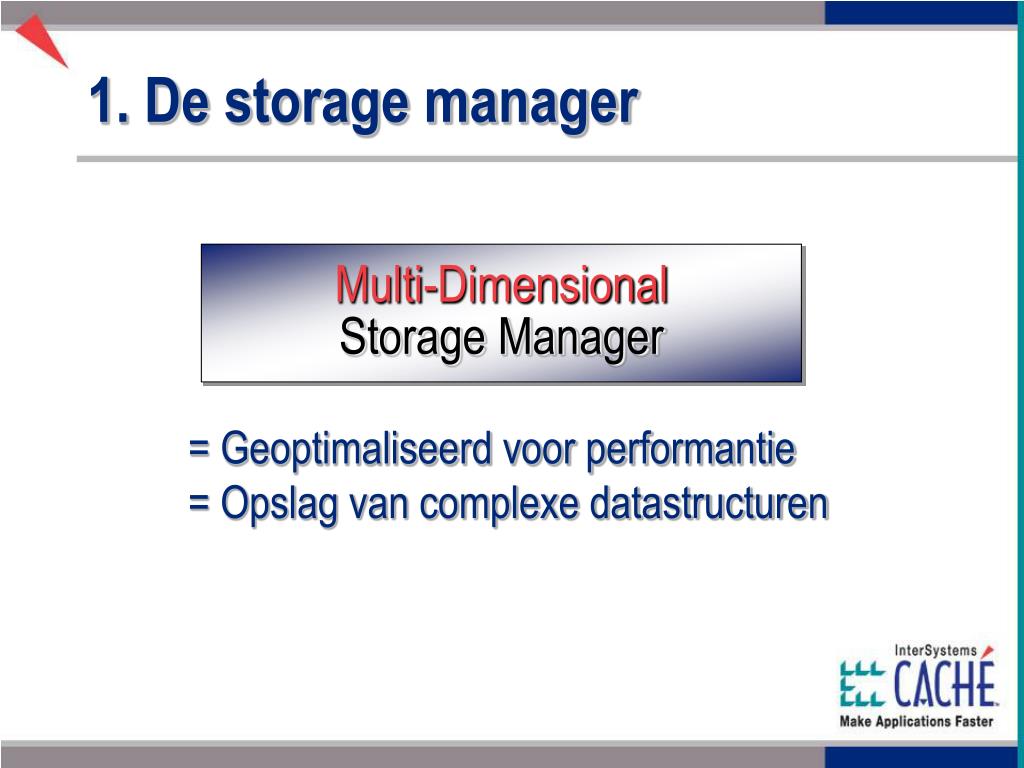 1. De storage manager

Multi-Dimensional
Storage Manager

= Geoptimaliseerd voor performantie
= Opslag van complexe datastructuren

InterSystems
CACHÉ
Make Applications Faster